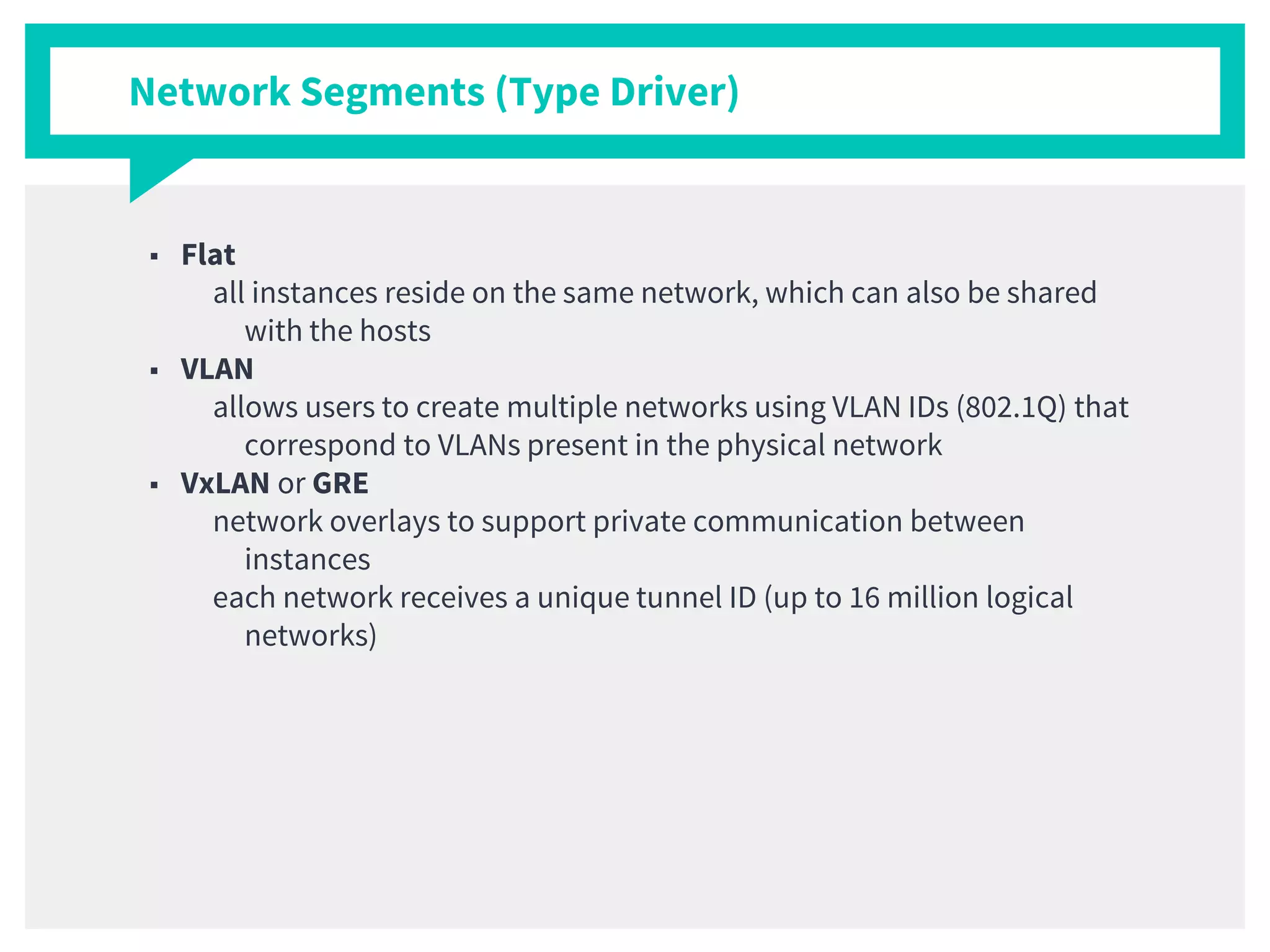 Network Segments (Type Driver)

▪ Flat
all instances reside on the same network, which can also be shared with the hosts

▪ VLAN
allows users to create multiple networks using VLAN IDs (802.1Q) that correspond to VLANs present in the physical network

▪ VxLAN or GRE
network overlays to support private communication between instances
each network receives a unique tunnel ID (up to 16 million logical networks)